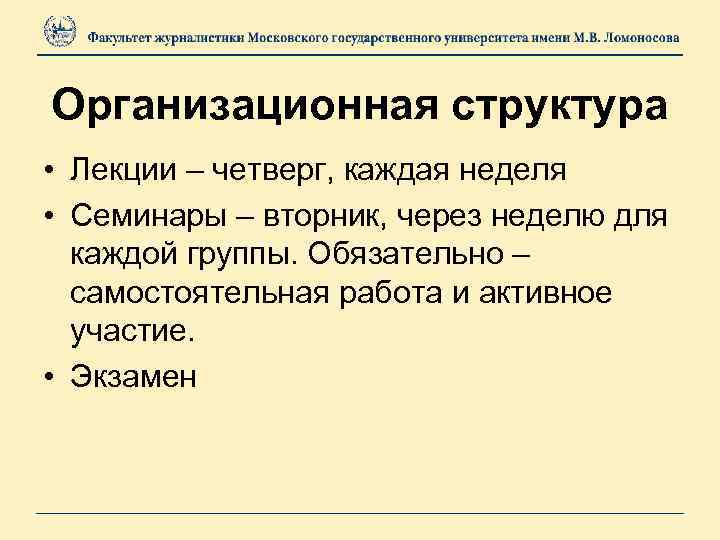 Факультет журналистики Московского государственного университета имени М.В. Ломоносова

Организационная структура

• Лекции – четверг, каждая неделя
• Семинары – вторник, через неделю для каждой группы. Обязательно – самостоятельная работа и активное участие.
• Экзамен